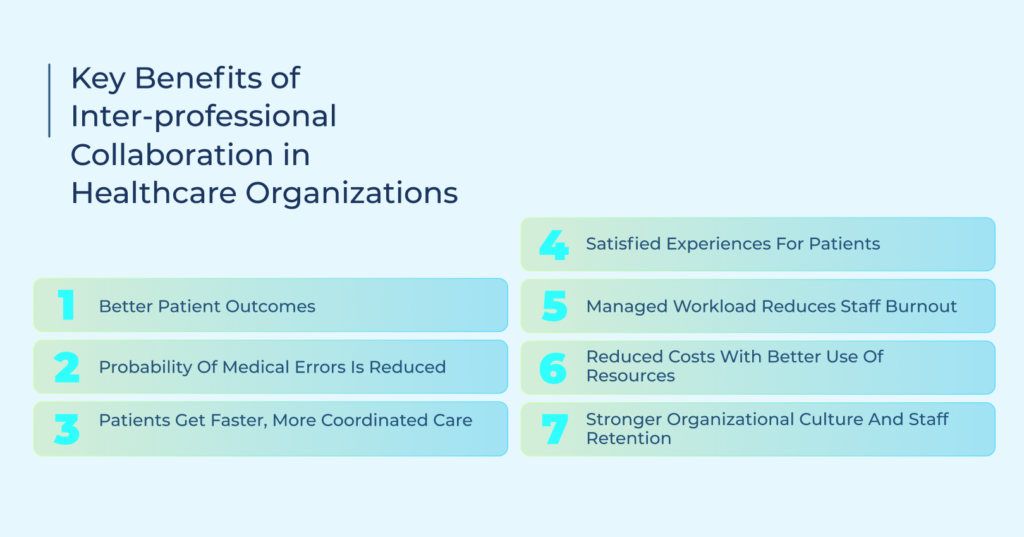 Key Benefits of Inter-professional Collaboration in Healthcare Organizations

1 Better Patient Outcomes

2 Probability Of Medical Errors Is Reduced

3 Patients Get Faster, More Coordinated Care

4 Satisfied Experiences For Patients

5 Managed Workload Reduces Staff Burnout

6 Reduced Costs With Better Use Of Resources

7 Stronger Organizational Culture And Staff Retention